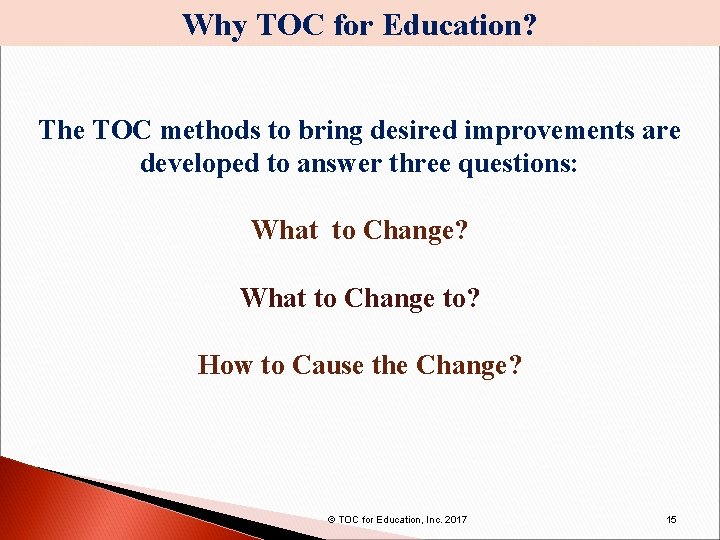 Why TOC for Education?

The TOC methods to bring desired improvements are developed to answer three questions:

What  to Change?

What to Change to?

How to Cause the Change?

© TOC for Education, Inc. 2017

15